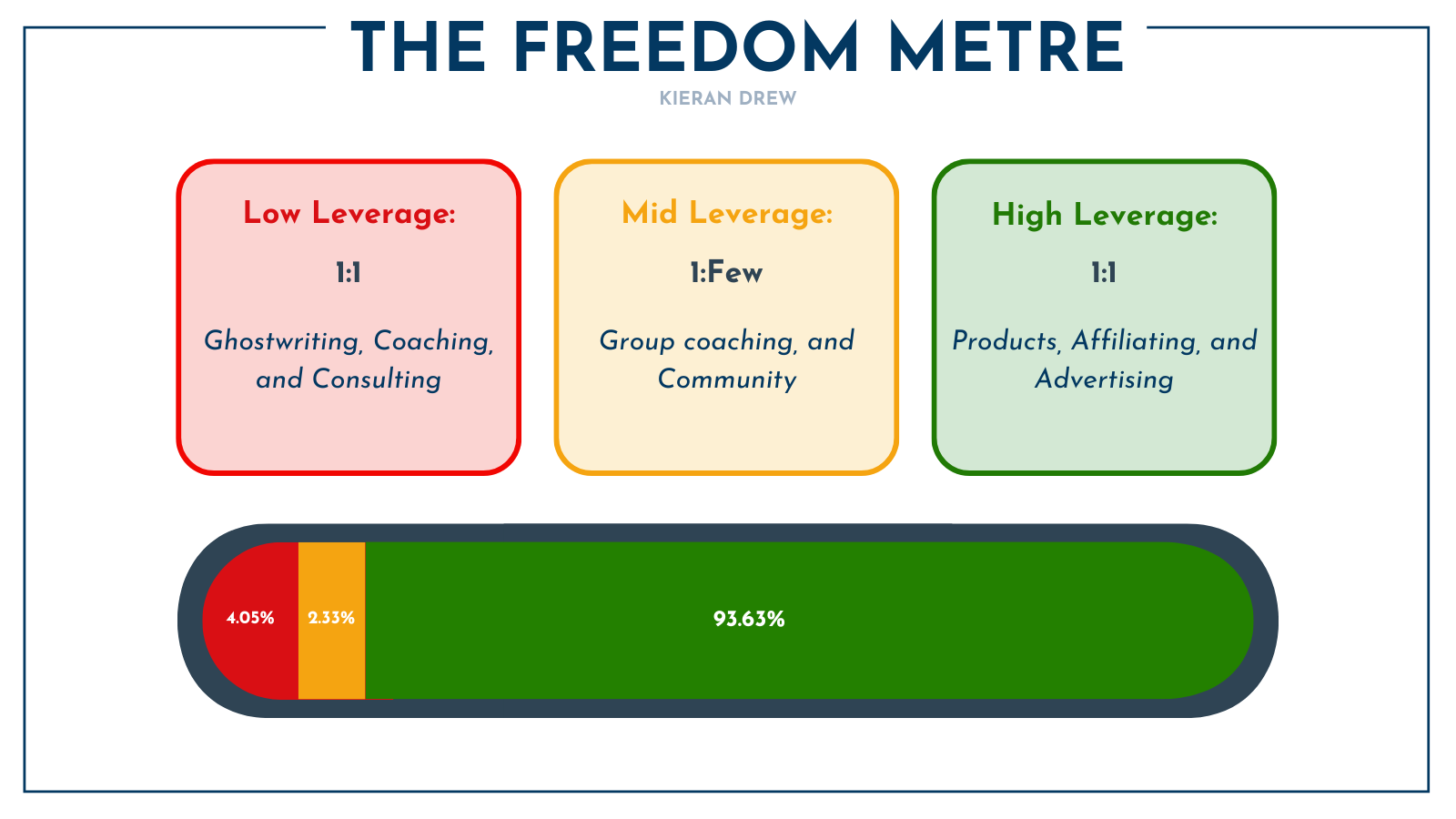 THE FREEDOM METRE

KIERAN DREW

Low Leverage:

1:1

Ghostwriting, Coaching, and Consulting

Mid Leverage:

1:Few

Group coaching, and Community

High Leverage:

1:1

Products, Affiliating, and Advertising

4.05%

2.33%

93.63%